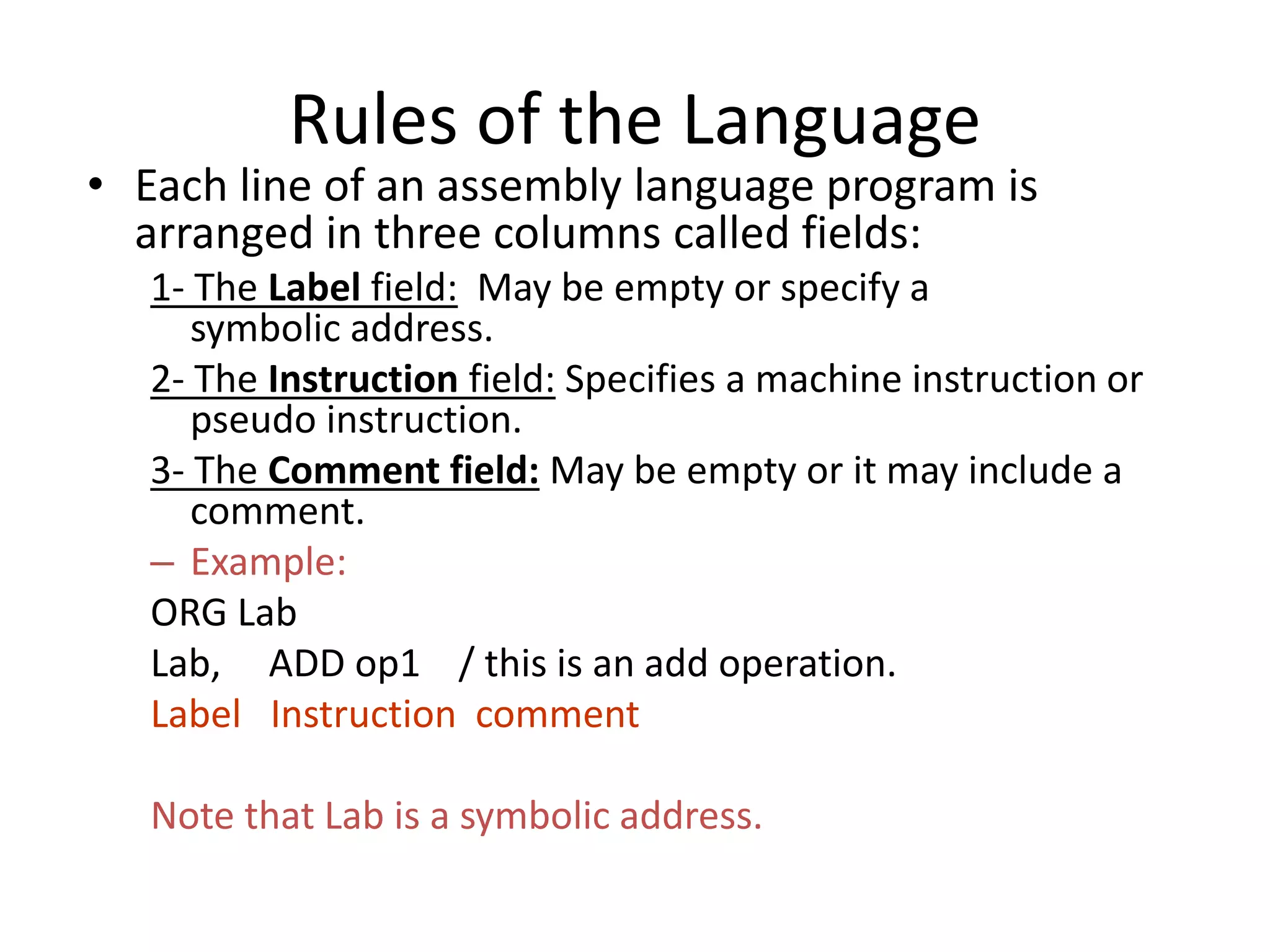 Rules of the Language

• Each line of an assembly language program is arranged in three columns called fields:

1- The Label field: May be empty or specify a symbolic address.

2- The Instruction field: Specifies a machine instruction or pseudo instruction.

3- The Comment field: May be empty or it may include a comment.

– Example:

ORG Lab

Lab, ADD op1 / this is an add operation.

Label Instruction comment

Note that Lab is a symbolic address.